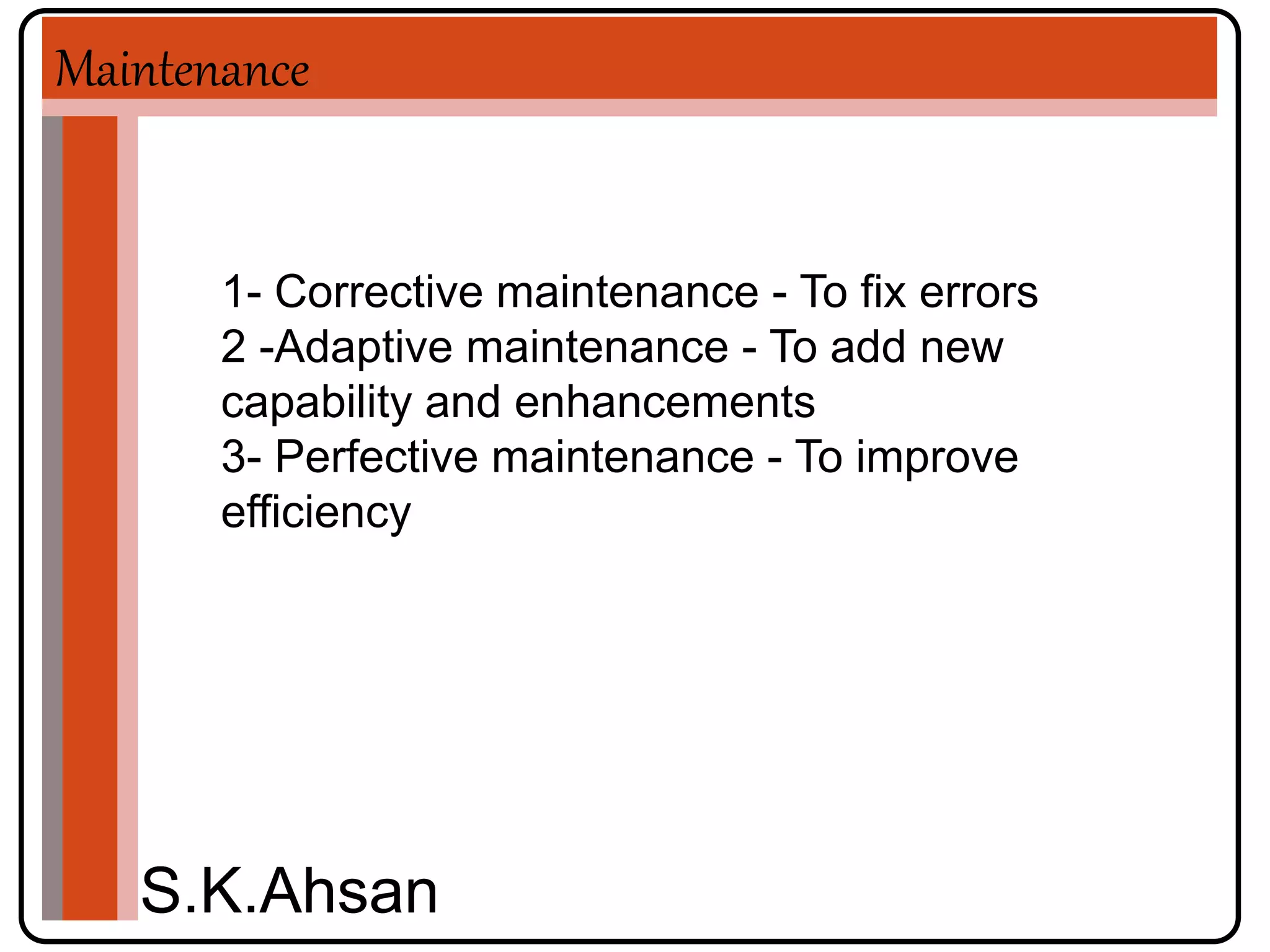 Maintenance

1- Corrective maintenance - To fix errors
2 -Adaptive maintenance - To add new capability and enhancements
3- Perfective maintenance - To improve efficiency

S.K.Ahsan